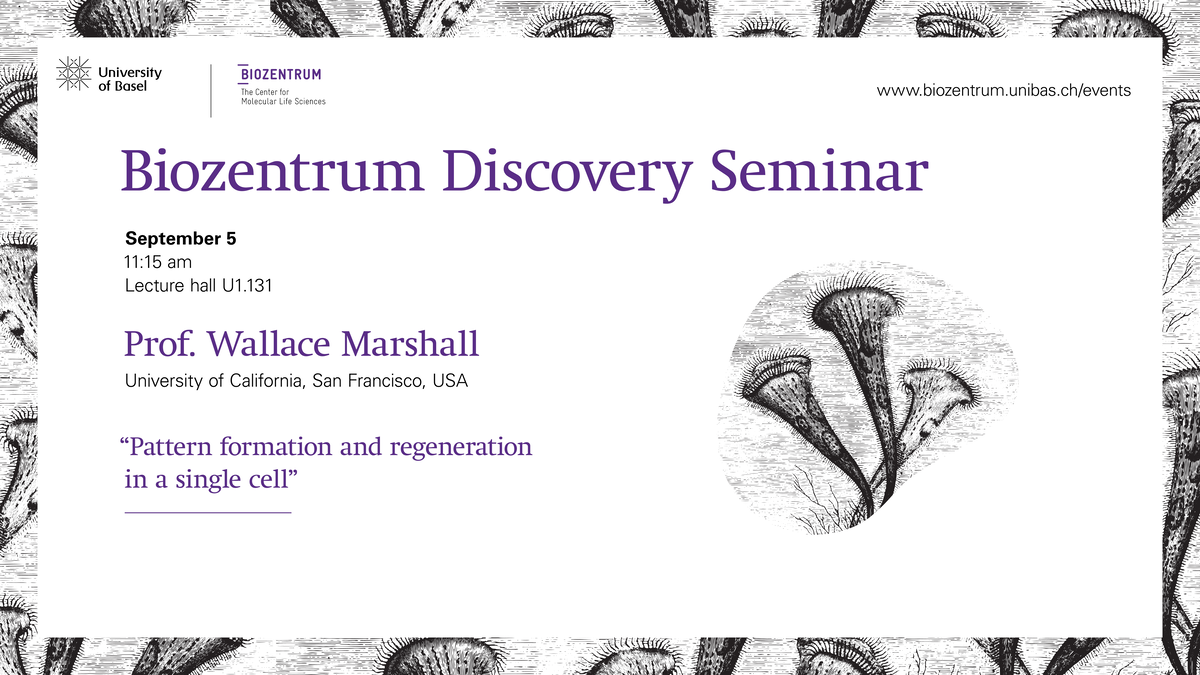 University of Basel

BIOZENTRUM
The Center for Molecular Life Sciences

www.biozentrum.unibas.ch/events

Biozentrum Discovery Seminar

September 5
11:15 am
Lecture hall U1.131

Prof. Wallace Marshall
University of California, San Francisco, USA

“Pattern formation and regeneration in a single cell”